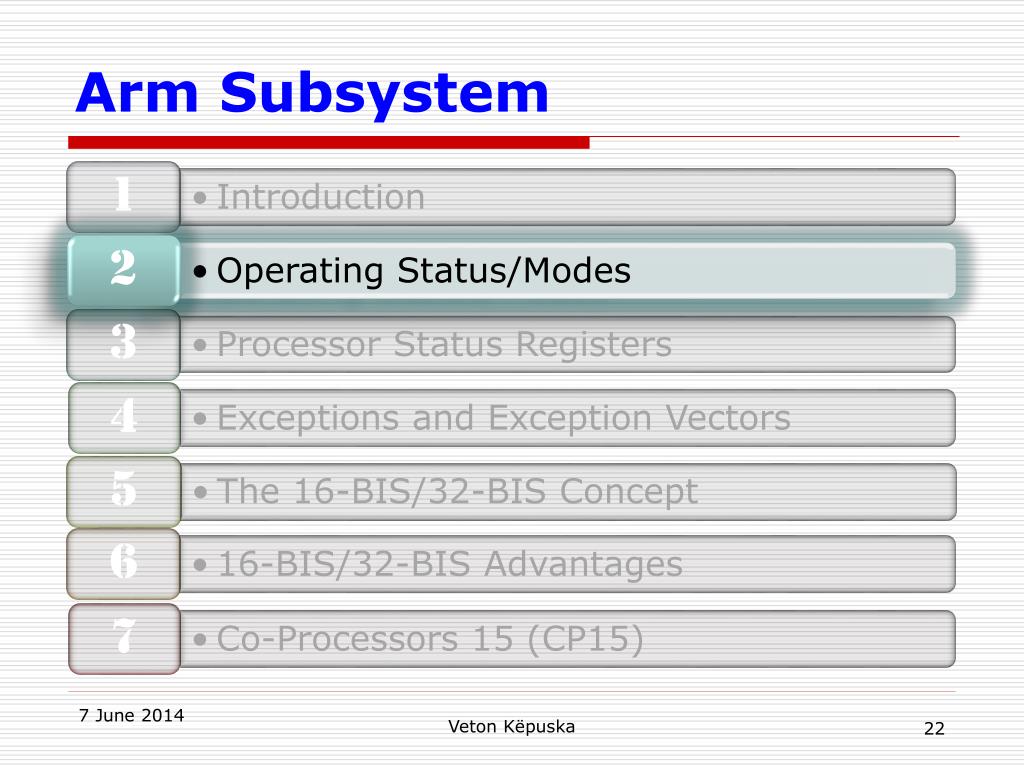 Arm Subsystem

1
• Introduction

2
• Operating Status/Modes

3
• Processor Status Registers

4
• Exceptions and Exception Vectors

5
• The 16-BIS/32-BIS Concept

6
• 16-BIS/32-BIS Advantages

7
• Co-Processors 15 (CP15)

7 June 2014

Veton Këpuska

22